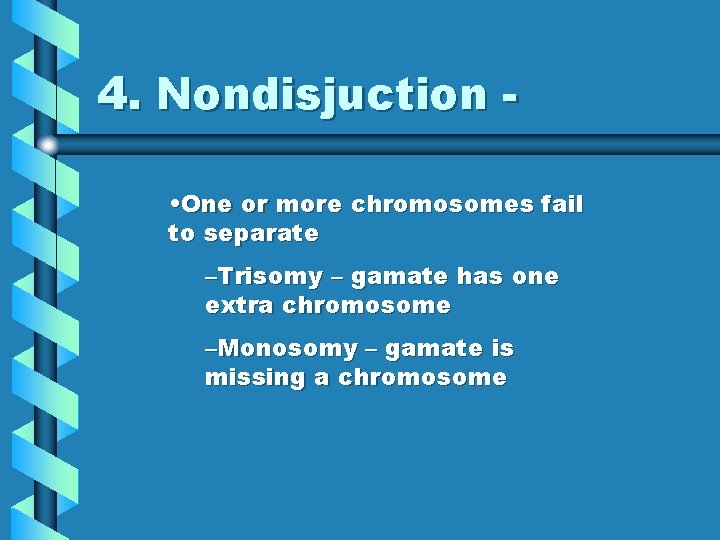 4. Nondisjuction -

•One or more chromosomes fail to separate

–Trisomy – gamate has one extra chromosome

–Monosomy – gamate is missing a chromosome